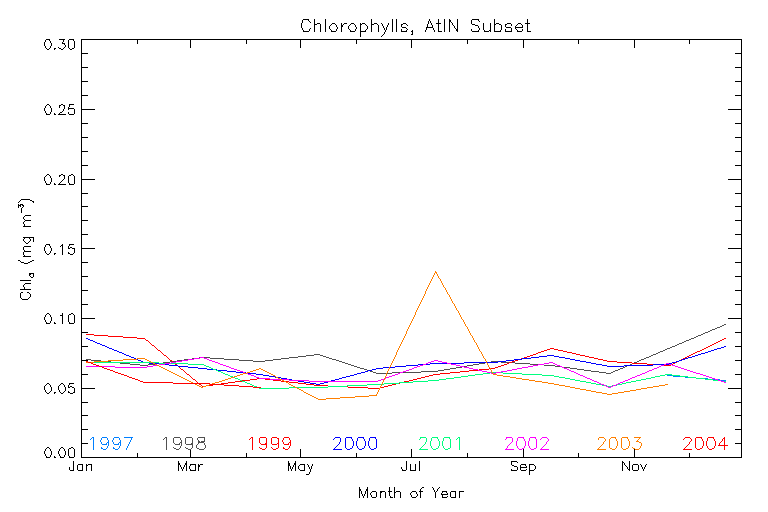 Chlorophylls, AtlN Subset

0.30
0.25
0.20
0.15
0.10
0.05
0.00

$Chl_a$ (mg $m^{-3}$)

1997 1998 1999 2000 2001 2002 2003 2004

Jan Mar May Jul Sep Nov

Month of Year